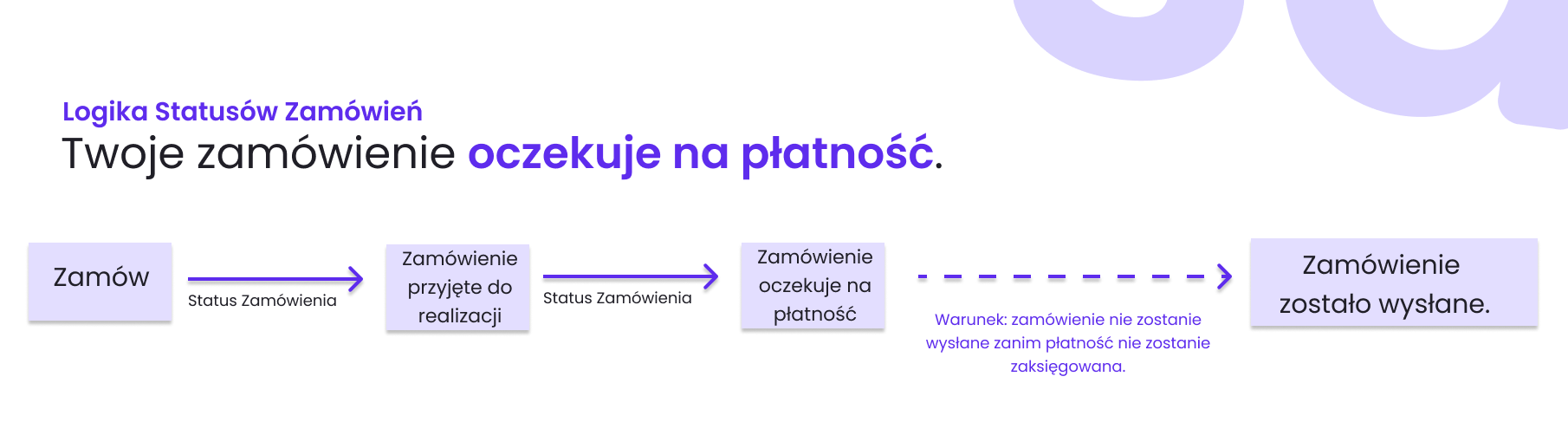 Logika Statusów Zamówień
Twoje zamówienie oczekuje na płatność.

Zamów

Status Zamówienia

Zamówienie przyjęte do realizacji

Status Zamówienia

Zamówienie oczekuje na płatność

Warunek: zamówienie nie zostanie wysłane zanim płatność nie zostanie zaksięgowana.

Zamówienie zostało wysłane.